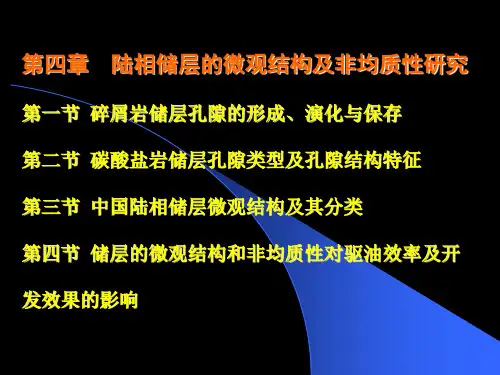 第四章　陆相储层的微观结构及非均质性研究

第一节 碎屑岩储层孔隙的形成、演化与保存

第二节 碳酸盐岩储层孔隙类型及孔隙结构特征

第三节 中国陆相储层微观结构及其分类

第四节 储层的微观结构和非均质性对驱油效率及开发效果的影响